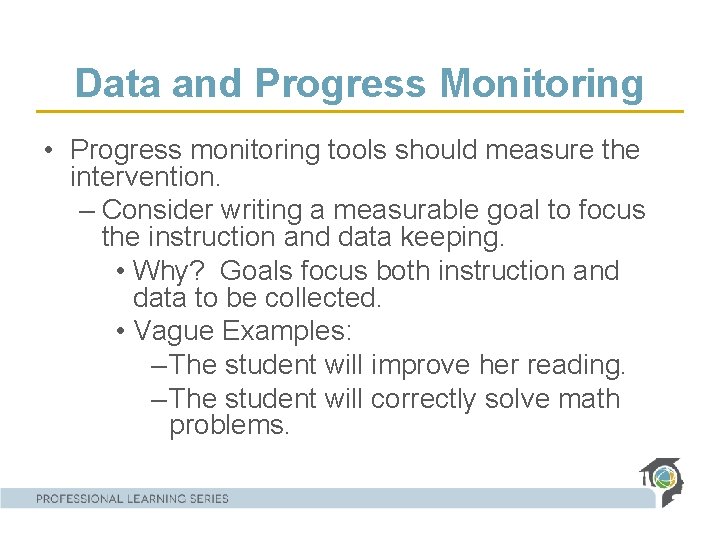 Data and Progress Monitoring

• Progress monitoring tools should measure the intervention.
– Consider writing a measurable goal to focus the instruction and data keeping.
• Why? Goals focus both instruction and data to be collected.
• Vague Examples:
– The student will improve her reading.
– The student will correctly solve math problems.

PROFESSIONAL LEARNING SERIES